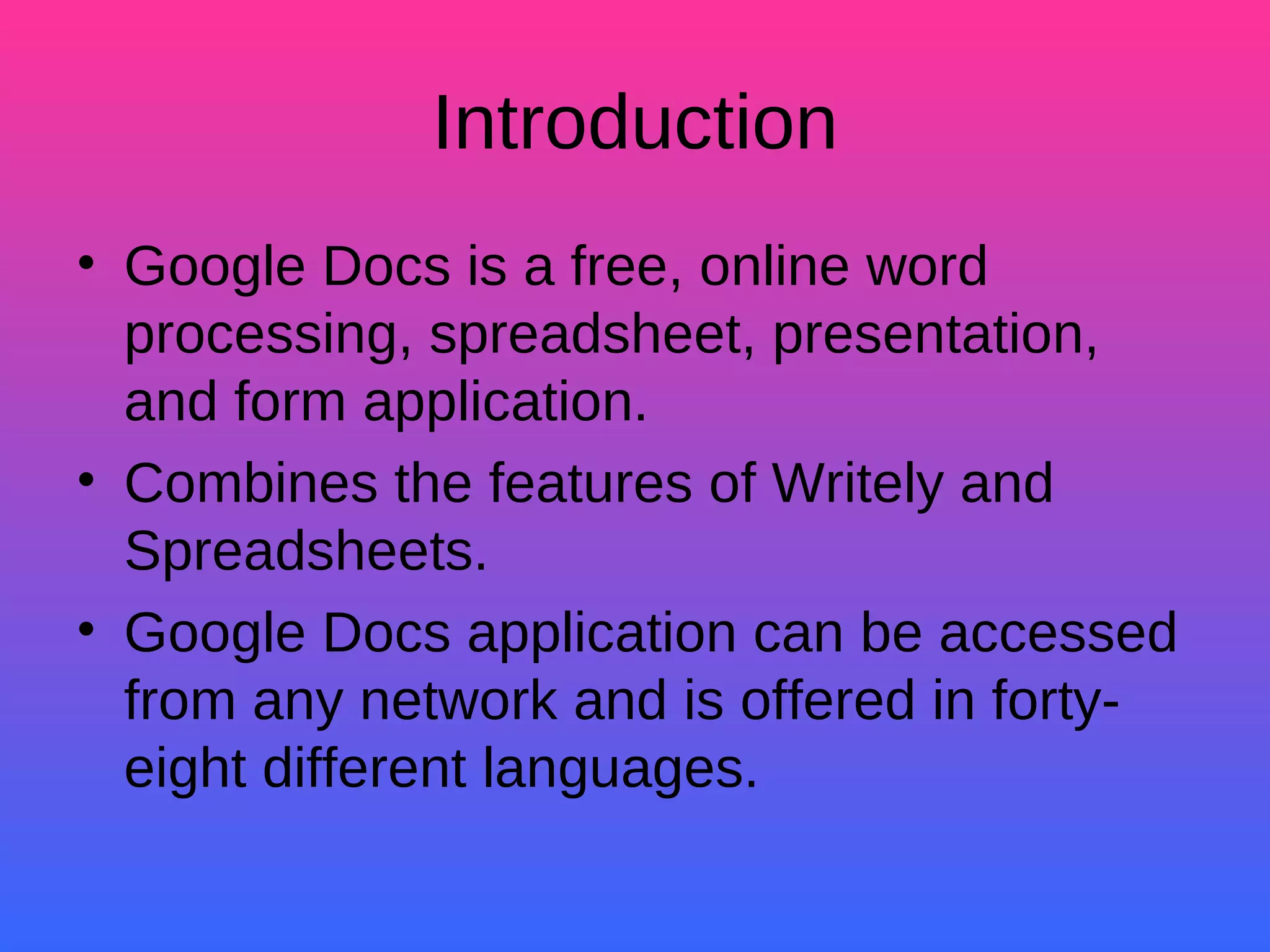 Introduction

• Google Docs is a free, online word processing, spreadsheet, presentation, and form application.
• Combines the features of Writely and Spreadsheets.
• Google Docs application can be accessed from any network and is offered in forty-eight different languages.